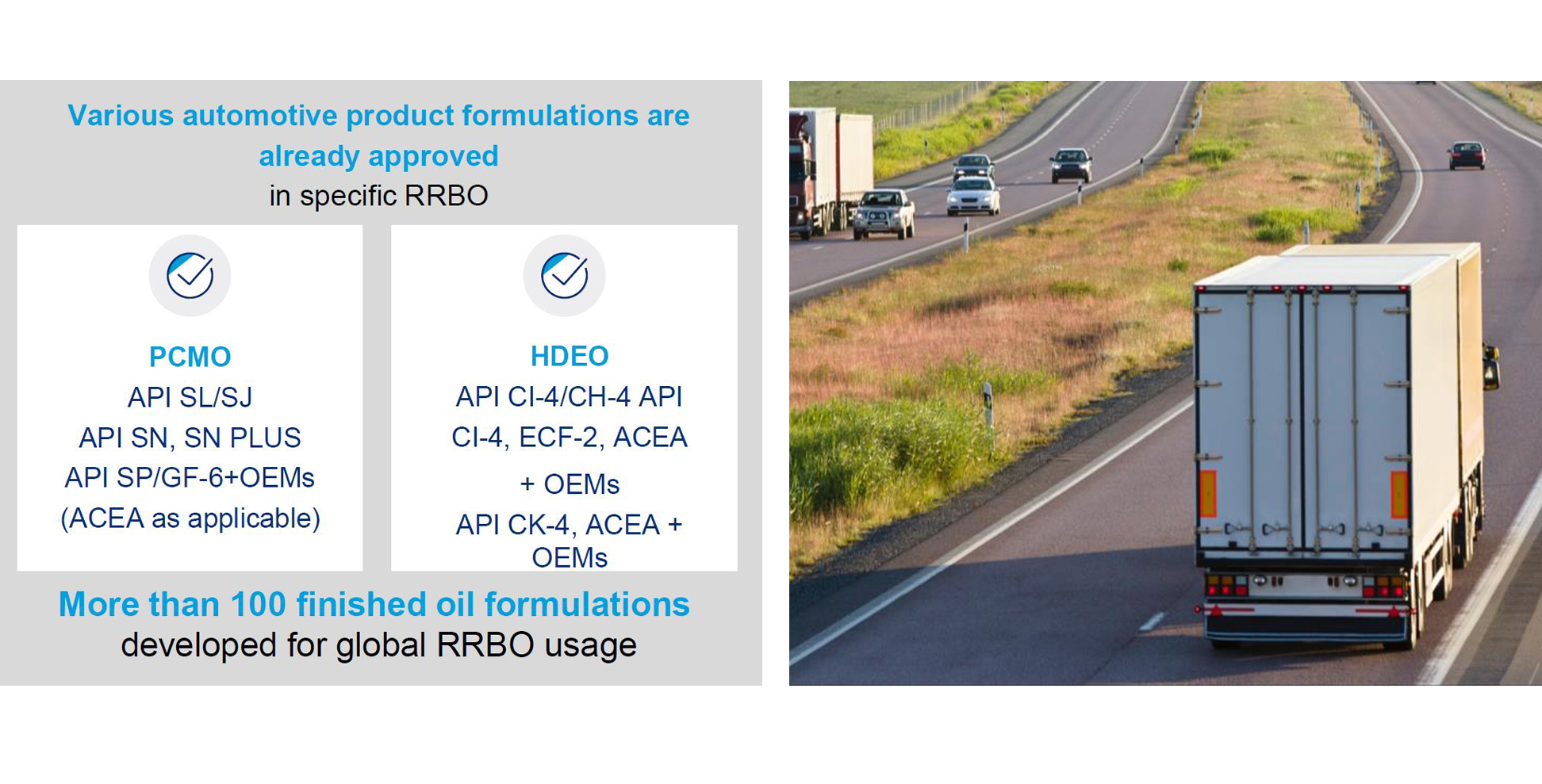 Various automotive product formulations are already approved
in specific RRBO

PCMO
API SL/SJ
API SN, SN PLUS
API SP/GF-6+OEMs
(ACEA as applicable)

HDEO
API CI-4/CH-4 API
CI-4, ECF-2, ACEA
+ OEMs
API CK-4, ACEA + OEMs

More than 100 finished oil formulations
developed for global RRBO usage